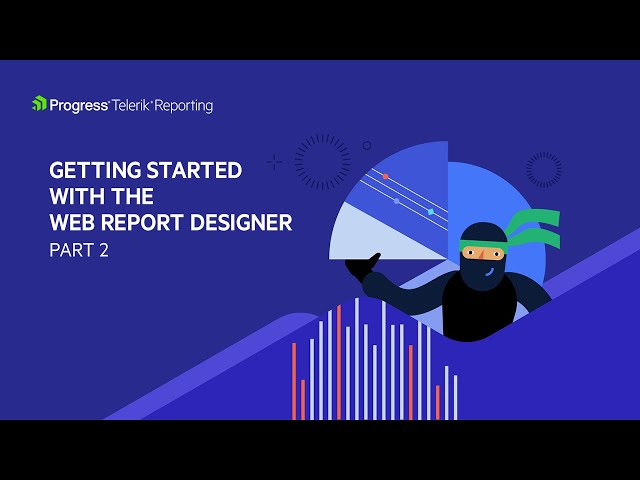 Progress® Telerik® Reporting

GETTING STARTED WITH THE WEB REPORT DESIGNER

PART 2